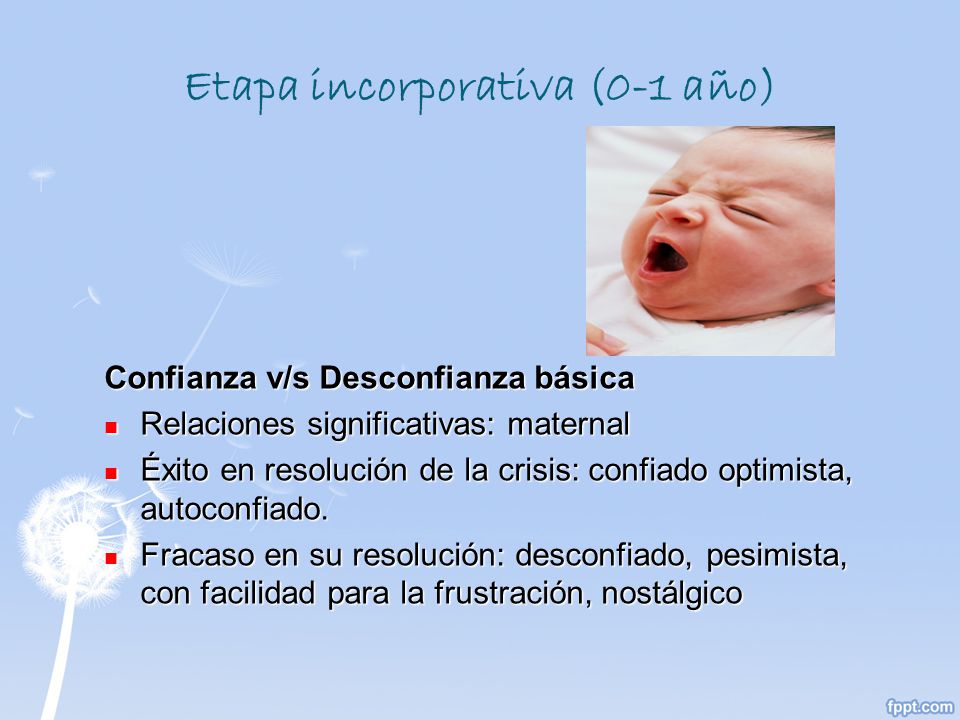 Etapa incorporativa (0-1 año)

Confianza v/s Desconfianza básica

- Relaciones significativas: maternal
- Éxito en resolución de la crisis: confiado optimista, autoconfiado.
- Fracaso en su resolución: desconfiado, pesimista, con facilidad para la frustración, nostálgico

fppt.com